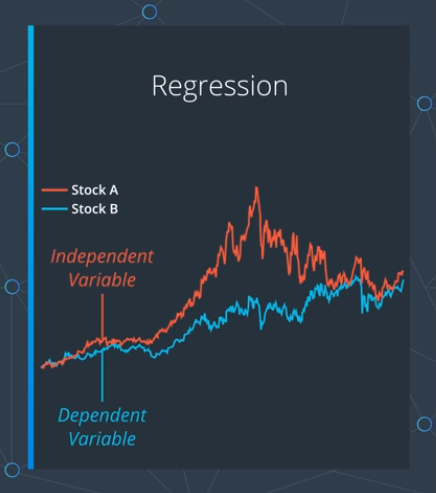 Regression

Stock A
Stock B

Independent Variable

Dependent Variable